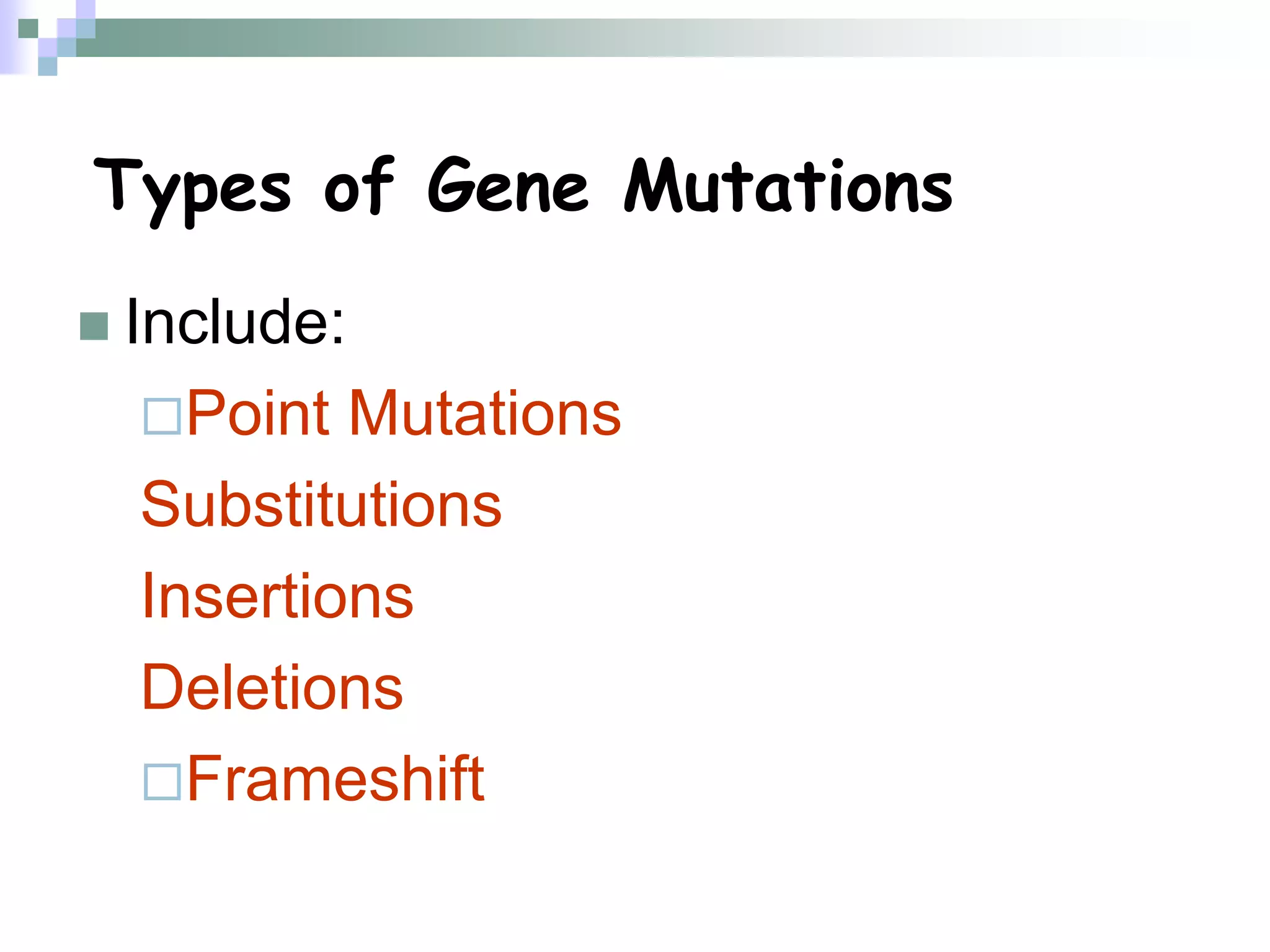 Types of Gene Mutations

Include:

Point Mutations

Substitutions

Insertions

Deletions

Frameshift